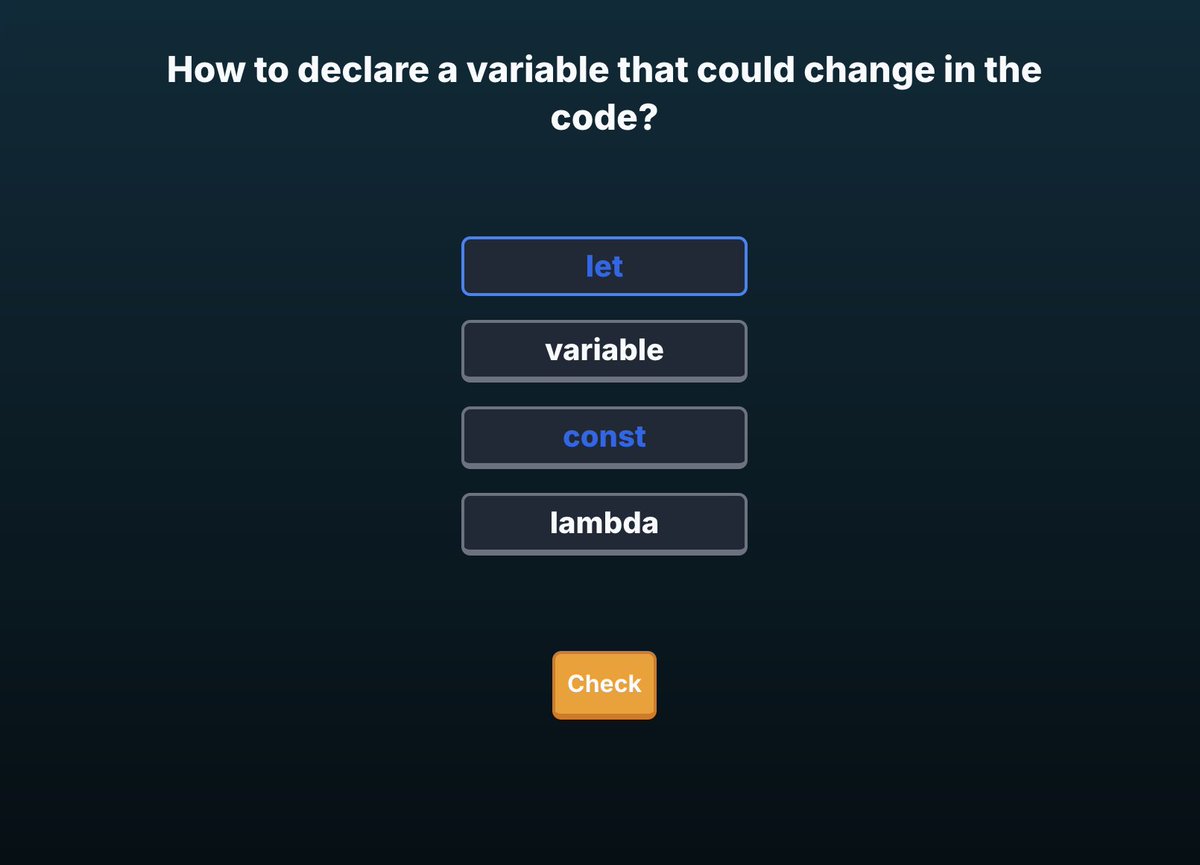 How to declare a variable that could change in the code?

let

variable

const

lambda

Check